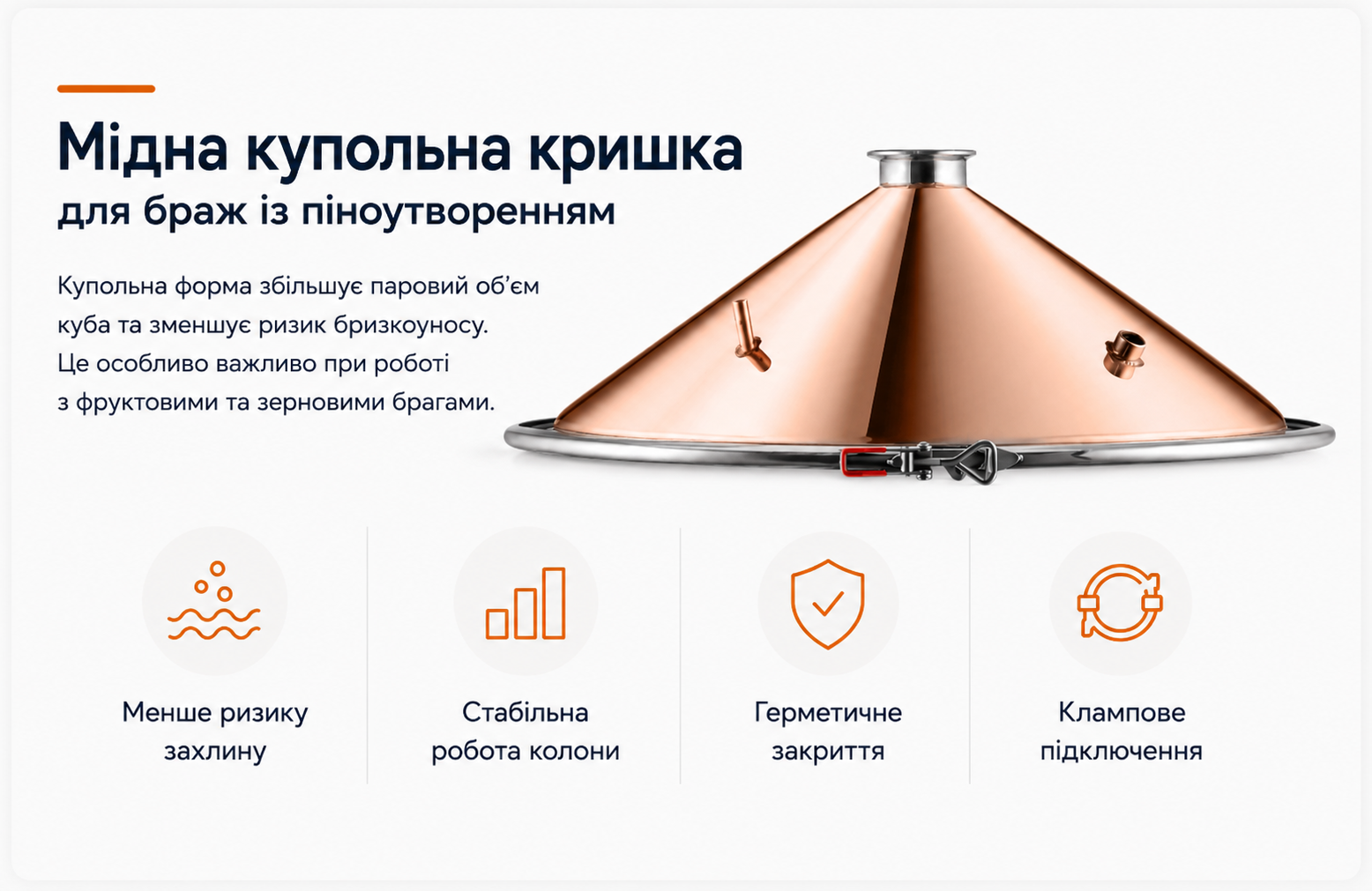 Мідна купольна кришка
для браж із піноутворенням

Купольна форма збільшує паровий об'єм куба та зменшує ризик бризкоуносу. Це особливо важливо при роботі з фруктовими та зерновими брагами.

Менше ризику захлину

Стабільна робота колони

Герметичне закриття

Клампове підключення